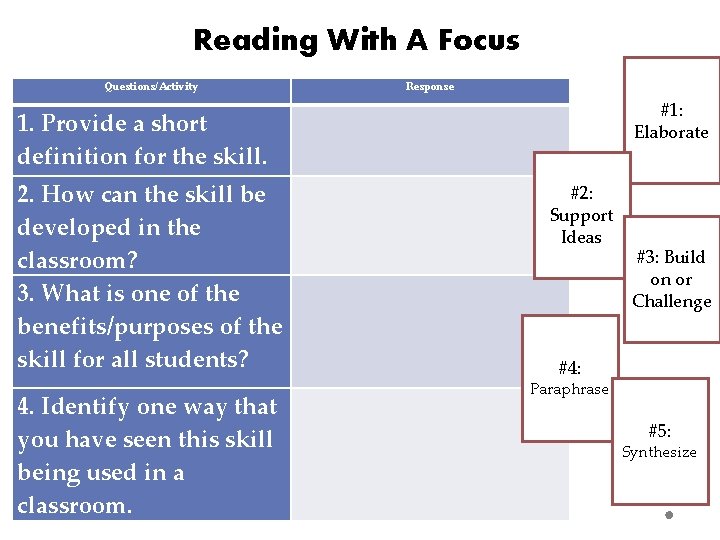 Reading With A Focus

| Questions/Activity | Response |
|---|---|
| 1. Provide a short definition for the skill. | |
| 2. How can the skill be developed in the classroom? | |
| 3. What is one of the benefits/purposes of the skill for all students? | |
| 4. Identify one way that you have seen this skill being used in a classroom. | |

#1: Elaborate

#2: Support Ideas

#3: Build on or Challenge

#4: Paraphrase

#5: Synthesize